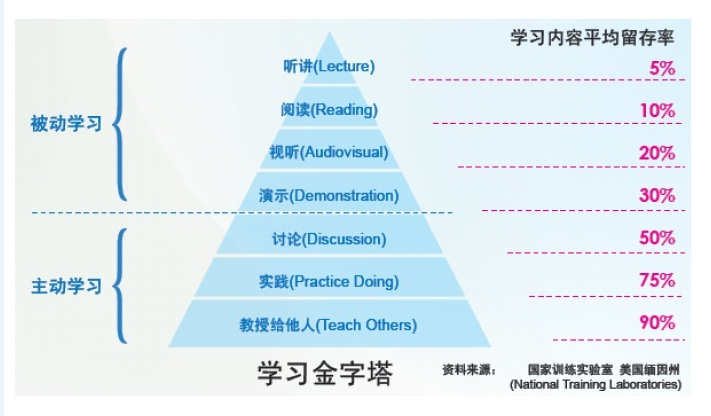 学习内容平均留存率

被动学习

听讲(Lecture) 5%

阅读(Reading) 10%

视听(Audiovisual) 20%

演示(Demonstration) 30%

主动学习

讨论(Discussion) 50%

实践(Practice Doing) 75%

教授给他人(Teach Others) 90%

学习金字塔

资料来源： 国家训练实验室 美国缅因州 (National Training Laboratories)